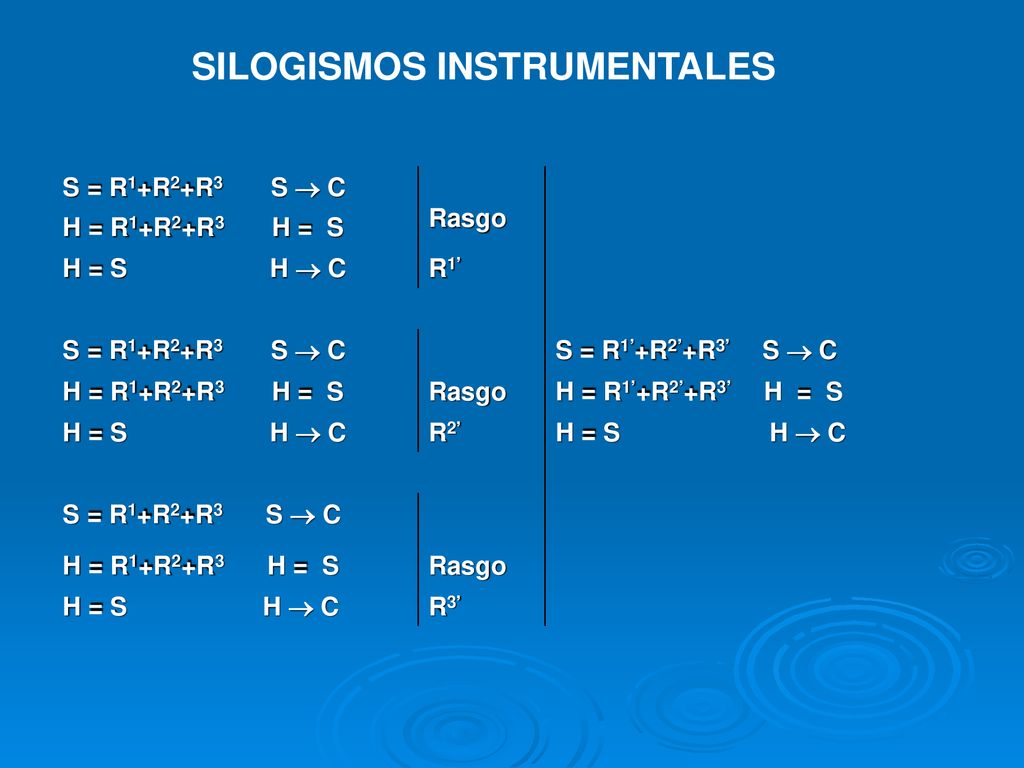 SILOGISMOS INSTRUMENTALES

$S = R^1+R^2+R^3$ $S \rightarrow C$
$H = R^1+R^2+R^3$ $H = S$
$H = S$ $H \rightarrow C$

Rasgo
$R^{1'}$

$S = R^1+R^2+R^3$ $S \rightarrow C$
$H = R^1+R^2+R^3$ $H = S$
$H = S$ $H \rightarrow C$

Rasgo
$R^{2'}$

$S = R^1+R^2+R^3$ $S \rightarrow C$
$H = R^1+R^2+R^3$ $H = S$
$H = S$ $H \rightarrow C$

Rasgo
$R^{3'}$

$S = R^{1'}+R^{2'}+R^{3'}$ $S \rightarrow C$
$H = R^{1'}+R^{2'}+R^{3'}$ $H = S$
$H = S$ $H \rightarrow C$